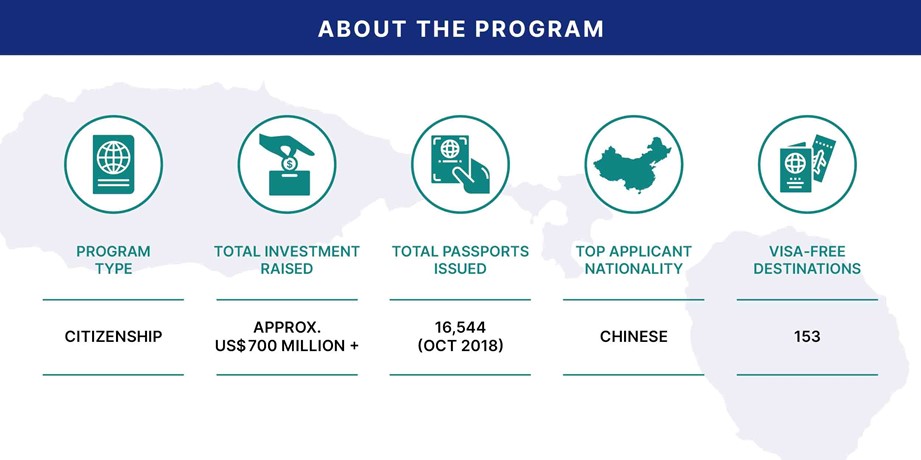 ABOUT THE PROGRAM

| PROGRAM TYPE | TOTAL INVESTMENT RAISED | TOTAL PASSPORTS ISSUED | TOP APPLICANT NATIONALITY | VISA-FREE DESTINATIONS |
|---|---|---|---|---|
| CITIZENSHIP | APPROX. US$700 MILLION + | 16,544 (OCT 2018) | CHINESE | 153 |